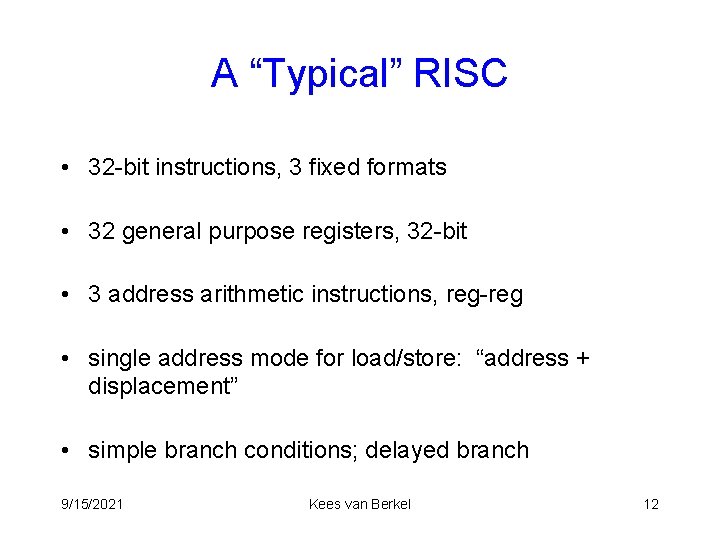 A “Typical” RISC

• 32-bit instructions, 3 fixed formats

• 32 general purpose registers, 32-bit

• 3 address arithmetic instructions, reg-reg

• single address mode for load/store: “address + displacement”

• simple branch conditions; delayed branch

9/15/2021

Kees van Berkel

12